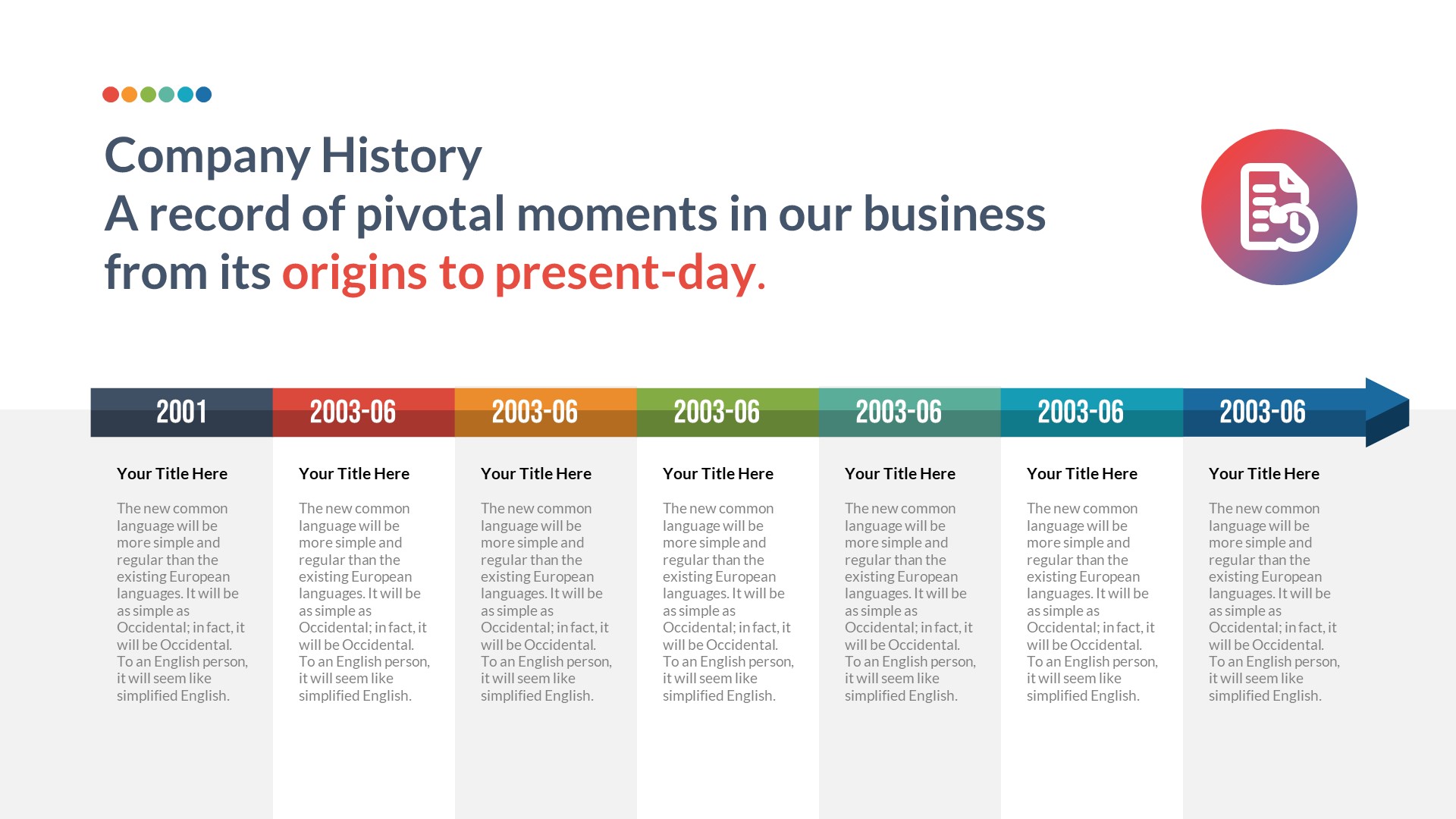 Company History
A record of pivotal moments in our business from its origins to present-day.

2001

Your Title Here

The new common language will be more simple and regular than the existing European languages. It will be as simple as Occidental; in fact, it will be Occidental. To an English person, it will seem like simplified English.

2003-06

Your Title Here

The new common language will be more simple and regular than the existing European languages. It will be as simple as Occidental; in fact, it will be Occidental. To an English person, it will seem like simplified English.

2003-06

Your Title Here

The new common language will be more simple and regular than the existing European languages. It will be as simple as Occidental; in fact, it will be Occidental. To an English person, it will seem like simplified English.

2003-06

Your Title Here

The new common language will be more simple and regular than the existing European languages. It will be as simple as Occidental; in fact, it will be Occidental. To an English person, it will seem like simplified English.

2003-06

Your Title Here

The new common language will be more simple and regular than the existing European languages. It will be as simple as Occidental; in fact, it will be Occidental. To an English person, it will seem like simplified English.

2003-06

Your Title Here

The new common language will be more simple and regular than the existing European languages. It will be as simple as Occidental; in fact, it will be Occidental. To an English person, it will seem like simplified English.

2003-06

Your Title Here

The new common language will be more simple and regular than the existing European languages. It will be as simple as Occidental; in fact, it will be Occidental. To an English person, it will seem like simplified English.